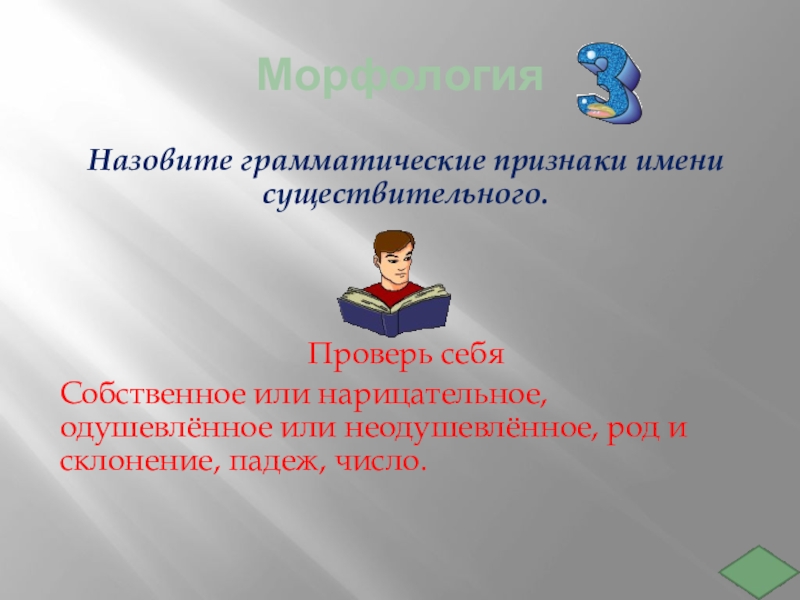 Морфология 3

Назовите грамматические признаки имени существительного.

Проверь себя

Собственное или нарицательное, одушевлённое или неодушевлённое, род и склонение, падеж, число.